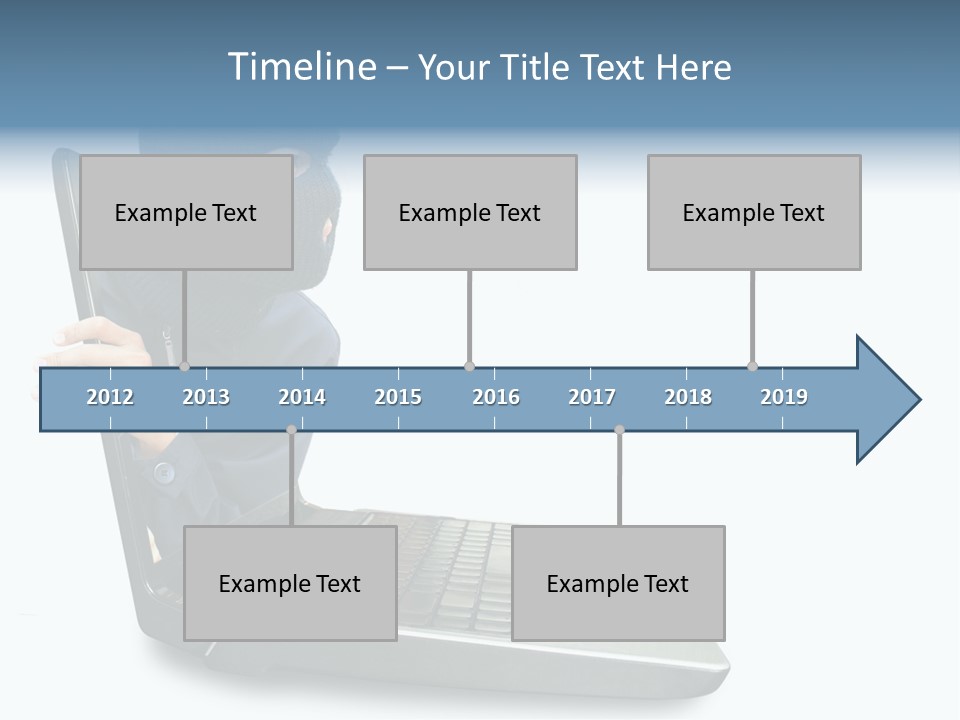 Timeline – Your Title Text Here

Example Text

Example Text

Example Text

2012 2013 2014 2015 2016 2017 2018 2019

Example Text

Example Text